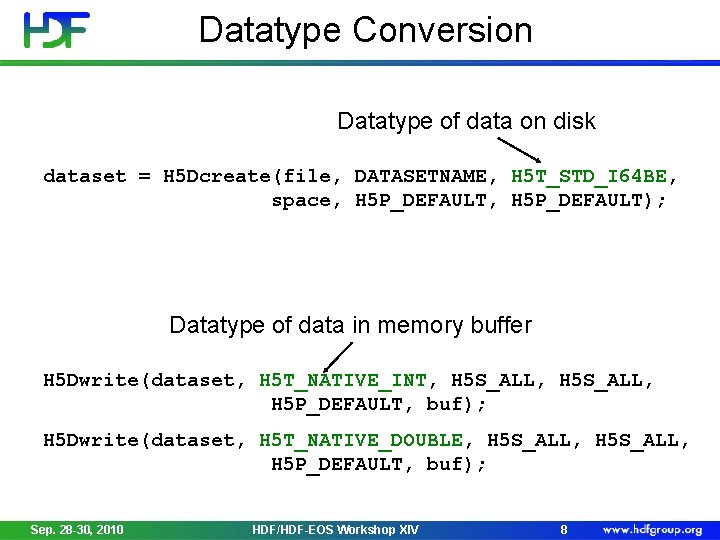 HDF

Datatype Conversion

Datatype of data on disk

dataset = H5Dcreate(file, DATASETNAME, H5T_STD_I64BE, space, H5P_DEFAULT, H5P_DEFAULT);

Datatype of data in memory buffer

H5Dwrite(dataset, H5T_NATIVE_INT, H5S_ALL, H5S_ALL, H5P_DEFAULT, buf);

H5Dwrite(dataset, H5T_NATIVE_DOUBLE, H5S_ALL, H5S_ALL, H5P_DEFAULT, buf);

Sep. 28-30, 2010 HDF/HDF-EOS Workshop XIV 8 www.hdfgroup.org